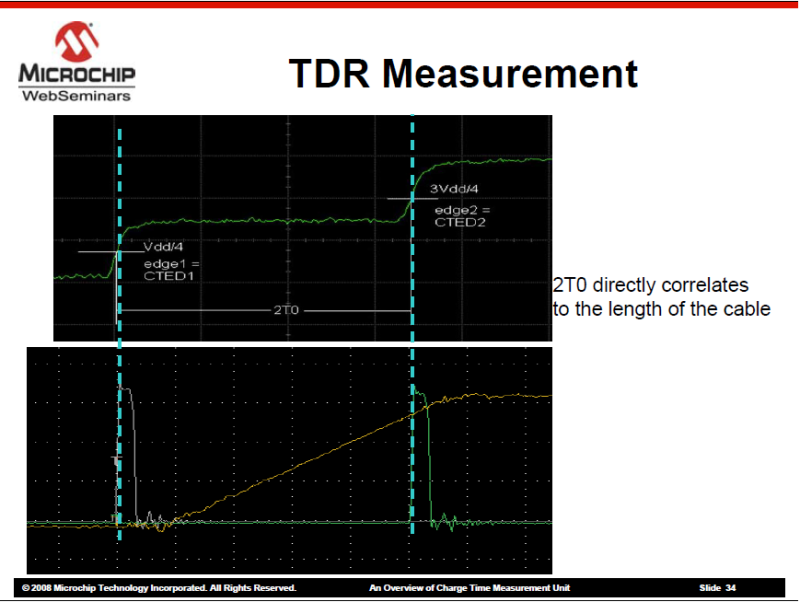 MICROCHIP
WebSeminars

TDR Measurement

3Vdd/4
edge2 =
CTED2

Vdd/4
edge1 =
CTED1

2T0

2T0 directly correlates to the length of the cable

© 2008 Microchip Technology Incorporated. All Rights Reserved.
An Overview of Charge Time Measurement Unit
Slide 34